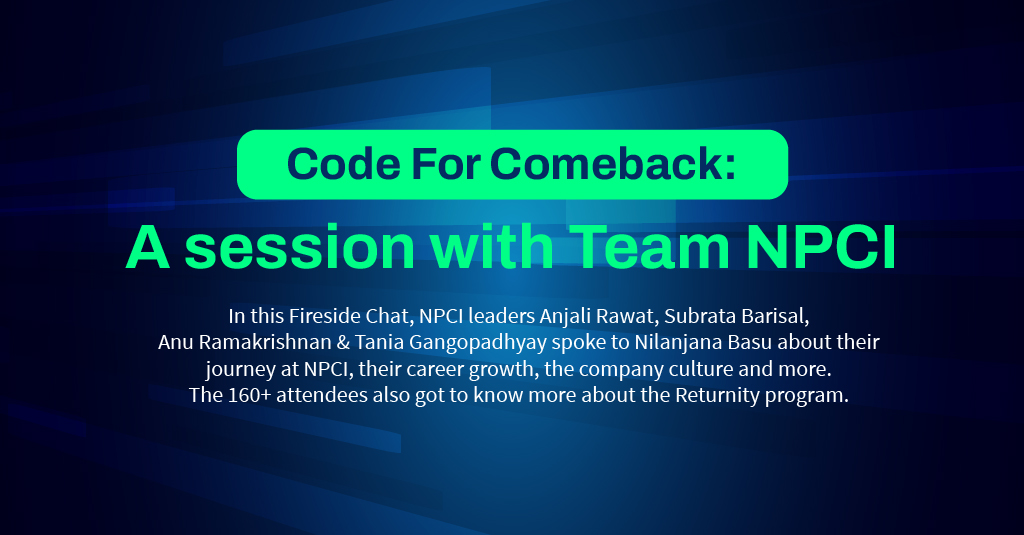 Code For Comeback:

A session with Team NPCI

In this Fireside Chat, NPCI leaders Anjali Rawat, Subrata Barisal, Anu Ramakrishnan & Tania Gangopadhyay spoke to Nilanjana Basu about their journey at NPCI, their career growth, the company culture and more. The 160+ attendees also got to know more about the Returnity program.